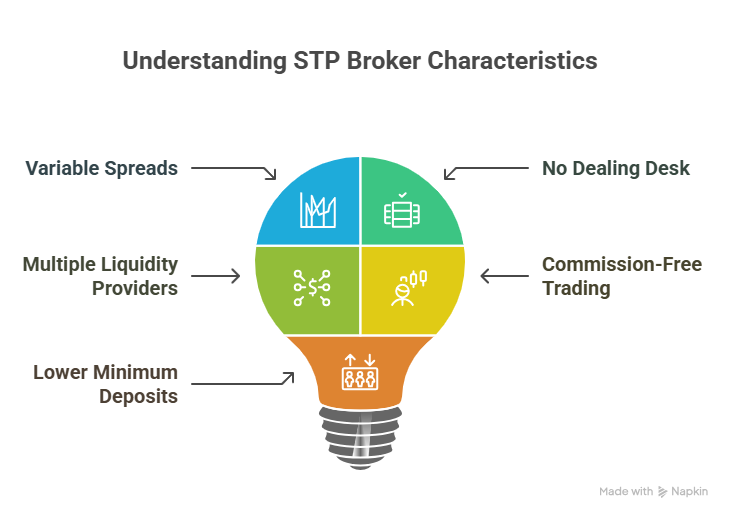 Understanding STP Broker Characteristics

Variable Spreads

No Dealing Desk

Multiple Liquidity Providers

Commission-Free Trading

Lower Minimum Deposits

Made with Napkin